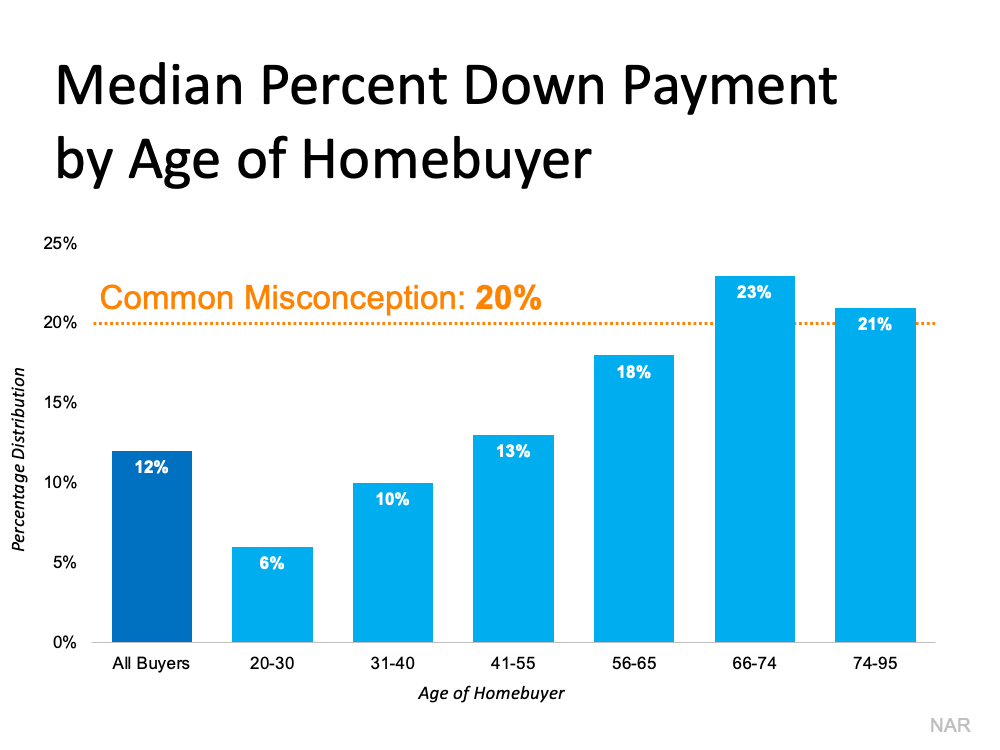 Median Percent Down Payment by Age of Homebuyer

25%
20%
15%
10%
5%
0%

Percentage Distribution

Common Misconception: 20%

12%
6%
10%
13%
18%
23%
21%

All Buyers
20-30
31-40
41-55
56-65
66-74
74-95

Age of Homebuyer

NAR